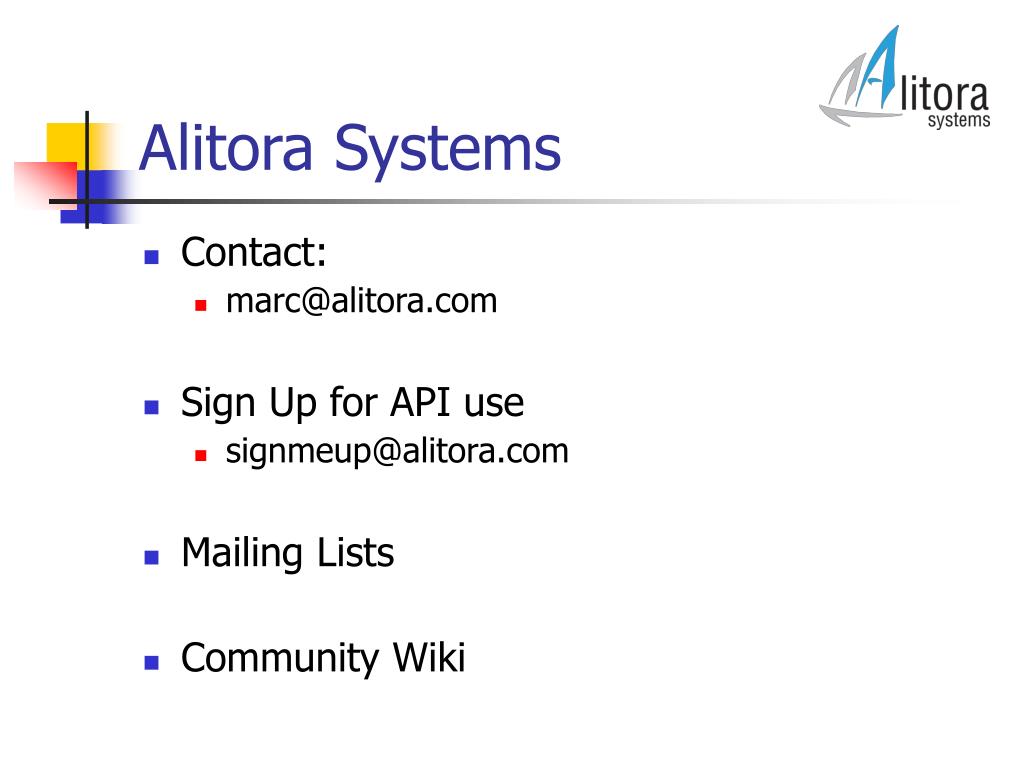 Alitora systems

Alitora Systems

Contact:
marc@alitora.com

Sign Up for API use
signmeup@alitora.com

Mailing Lists

Community Wiki